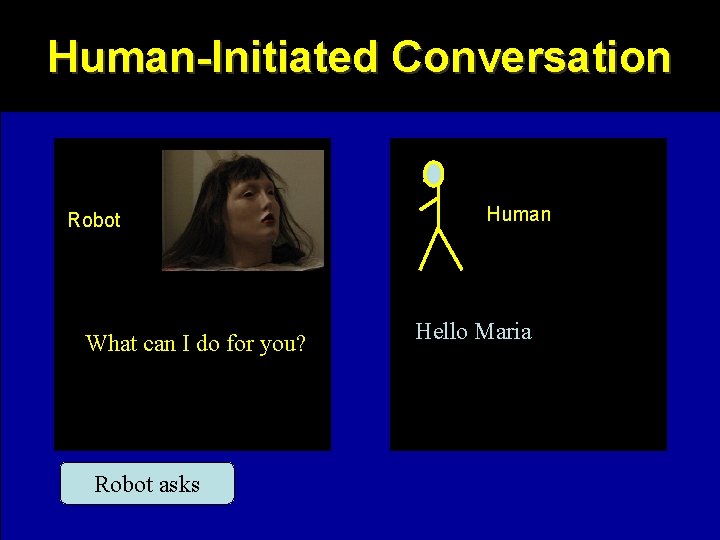 Human-Initiated Conversation

Robot

What can I do for you?

Human

Hello Maria

Robot asks